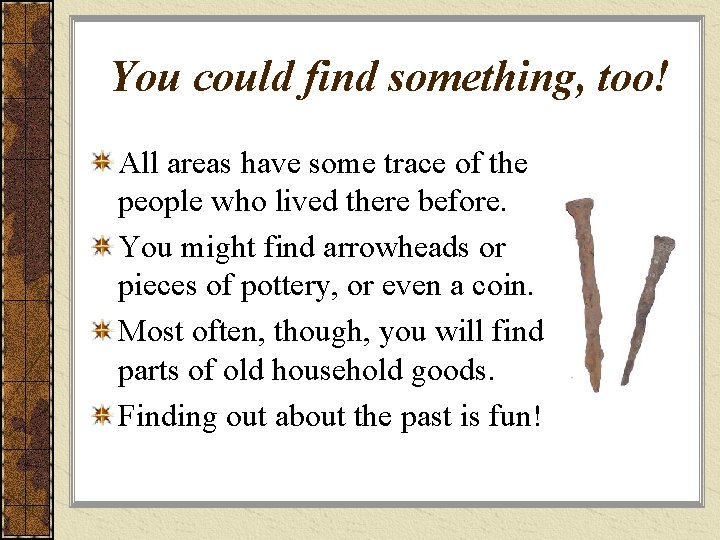 You could find something, too!

All areas have some trace of the people who lived there before.

You might find arrowheads or pieces of pottery, or even a coin.

Most often, though, you will find parts of old household goods.

Finding out about the past is fun!